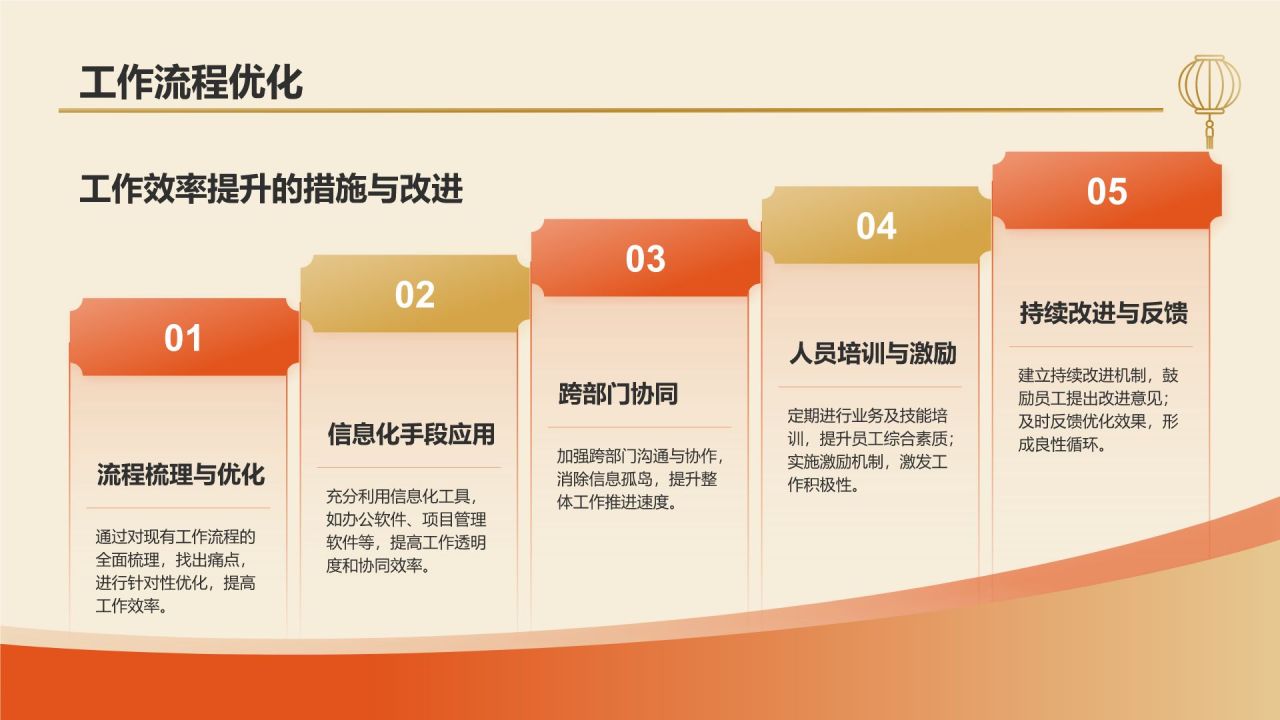 工作流程优化

工作效率提升的措施与改进

01

流程梳理与优化

通过对现有工作流程的全面梳理，找出痛点，进行针对性优化，提高工作效率。

02

信息化手段应用

充分利用信息化工具，如办公软件、项目管理软件等，提高工作透明度和协同效率。

03

跨部门协同

加强跨部门沟通与协作，消除信息孤岛，提升整体工作推进速度。

04

人员培训与激励

定期进行业务及技能培训，提升员工综合素质；实施激励机制，激发工作积极性。

05

持续改进与反馈

建立持续改进机制，鼓励员工提出改进意见；及时反馈优化效果，形成良性循环。